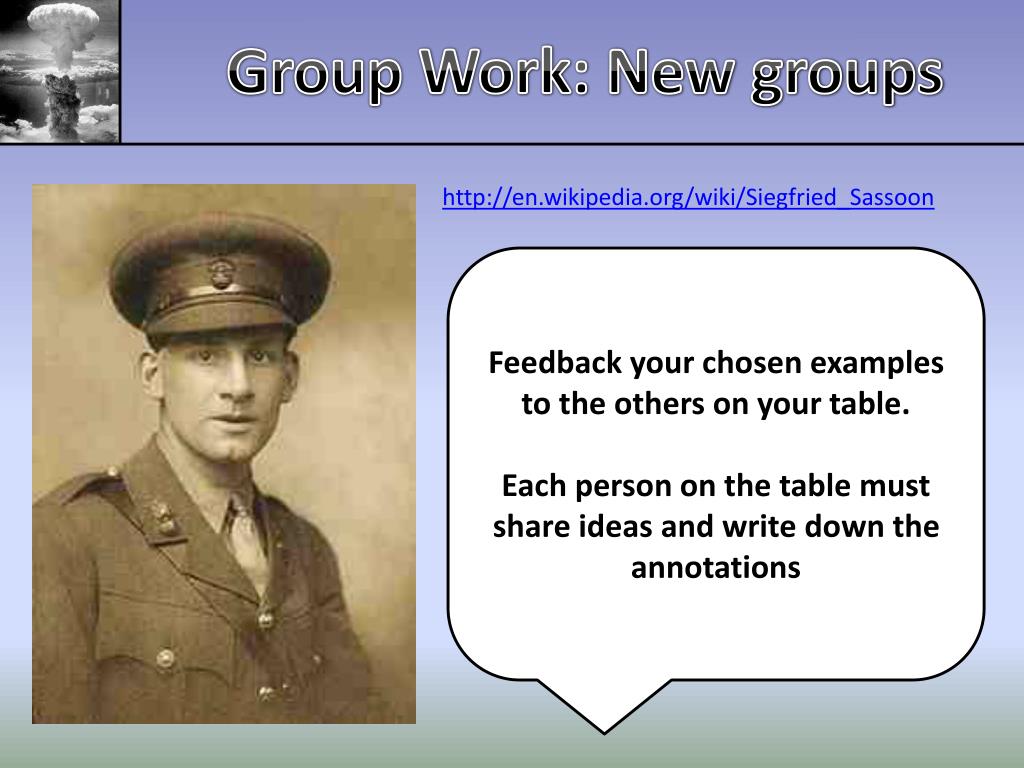 Group Work: New groups

http://en.wikipedia.org/wiki/Siegfried_Sassoon

Feedback your chosen examples to the others on your table.

Each person on the table must share ideas and write down the annotations